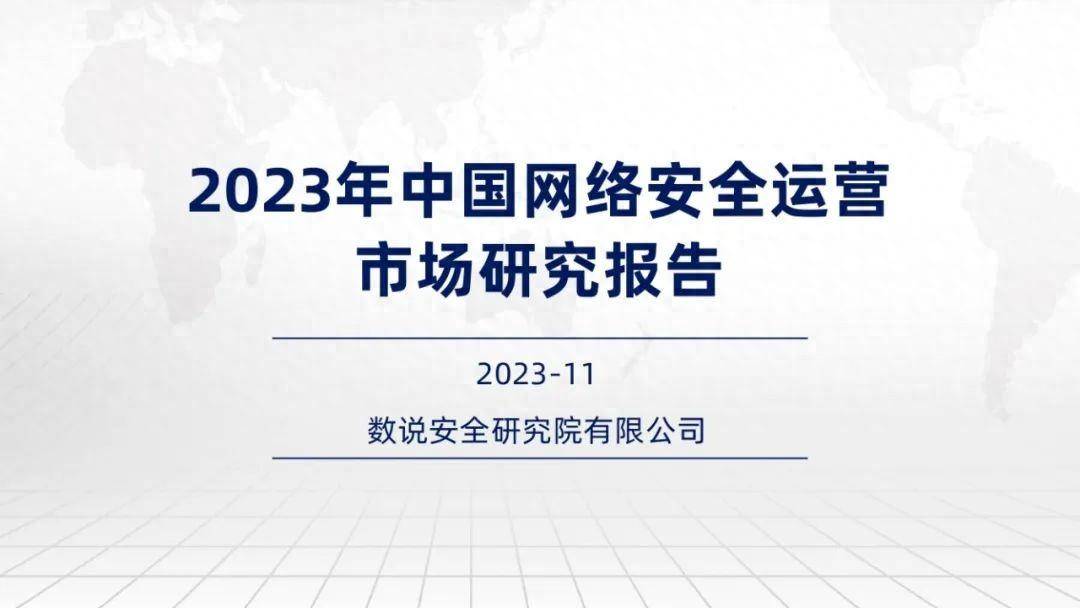 2023年中国网络安全运营市场研究报告

2023-11

数说安全研究院有限公司